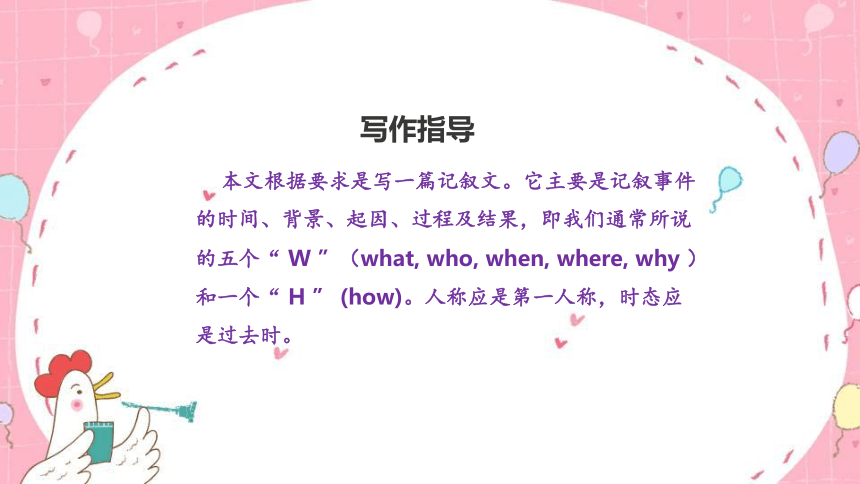 写作指导

本文根据要求是写一篇记叙文。它主要是记叙事件的时间、背景、起因、过程及结果，即我们通常所说的五个“ W ”（what, who, when, where, why ）和一个“ H ” (how)。人称应是第一人称，时态应是过去时。